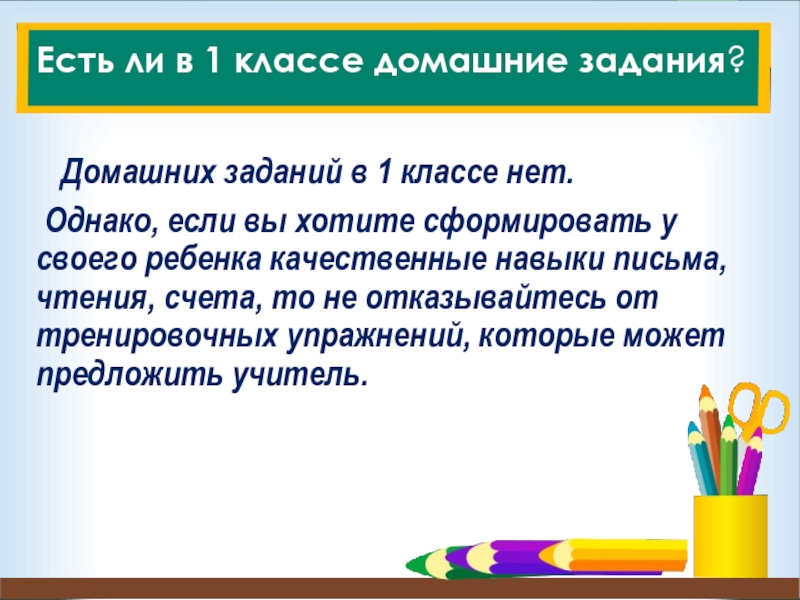 Есть ли в 1 классе домашние задания?

Домашних заданий в 1 классе нет.

Однако, если вы хотите сформировать у своего ребенка качественные навыки письма, чтения, счета, то не отказывайтесь от тренировочных упражнений, которые может предложить учитель.